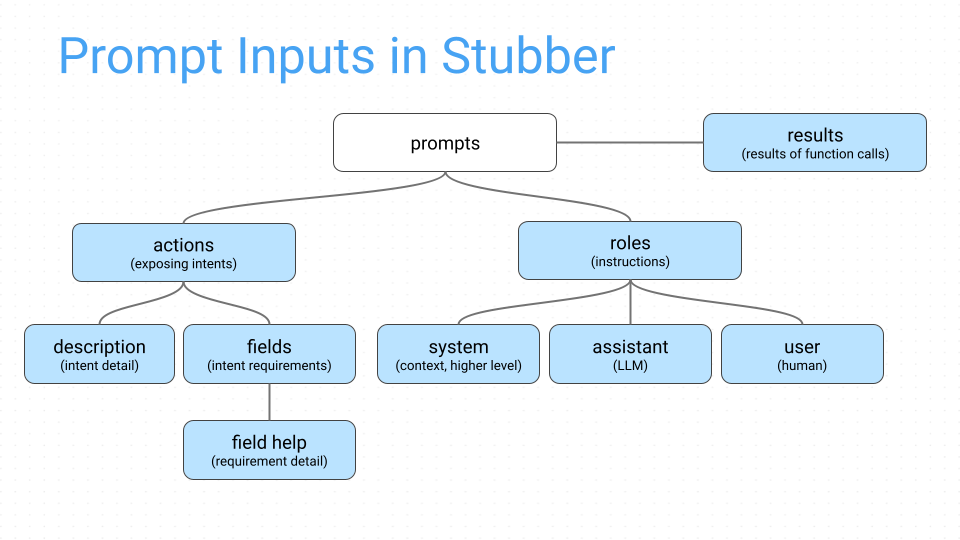 Prompt Inputs in Stubber

prompts

results
(results of function calls)

actions
(exposing intents)

roles
(instructions)

description
(intent detail)

fields
(intent requirements)

system
(context, higher level)

assistant
(LLM)

user
(human)

field help
(requirement detail)